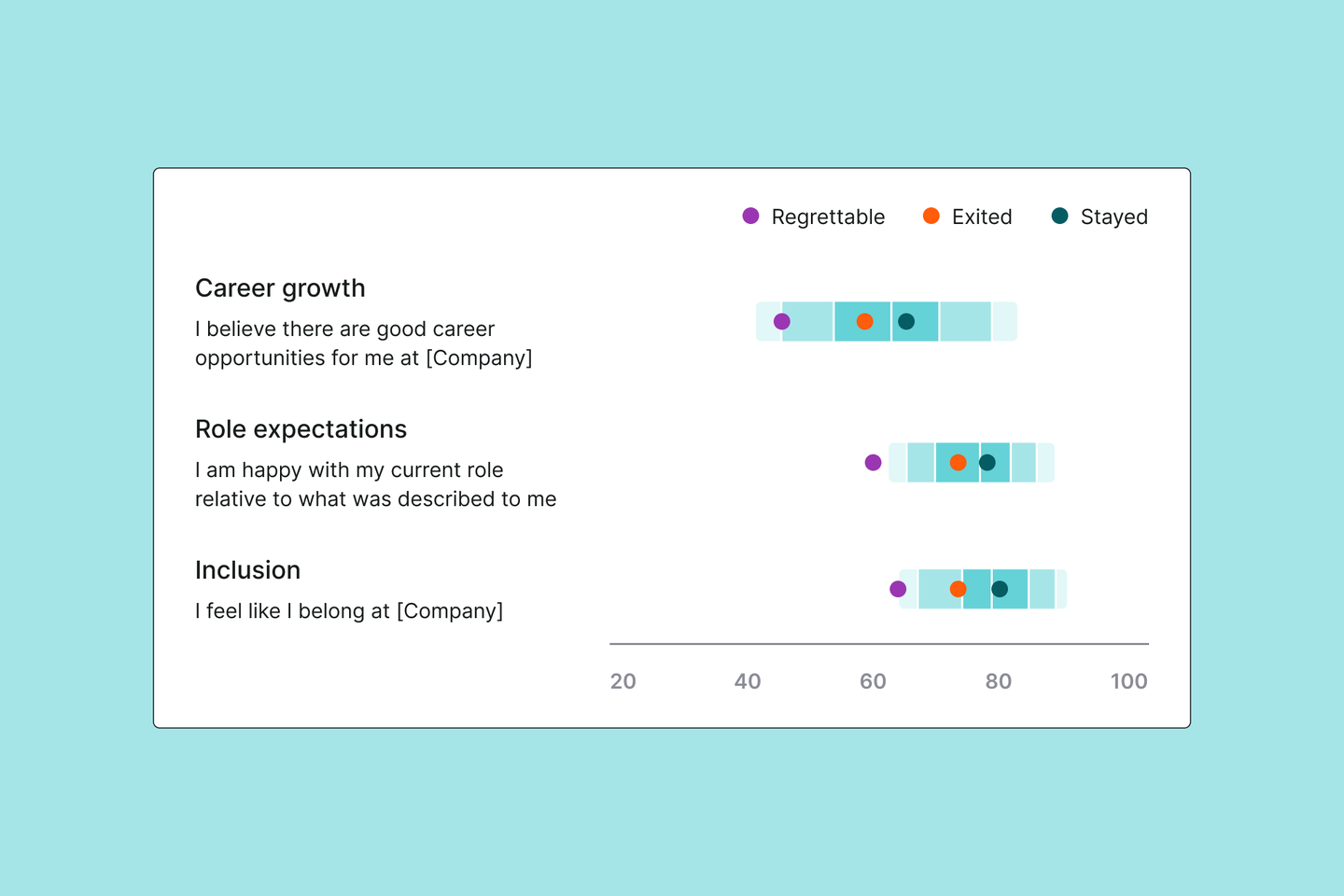 Regrettable Exited Stayed

Career growth
I believe there are good career opportunities for me at [Company]

Role expectations
I am happy with my current role relative to what was described to me

Inclusion
I feel like I belong at [Company]

20 40 60 80 100